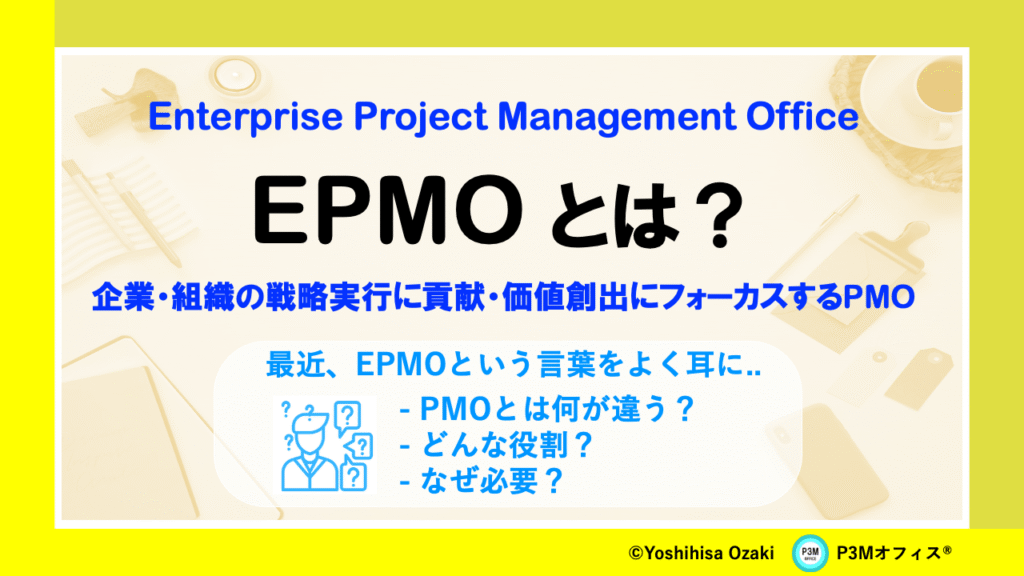 Enterprise Project Management Office

EPMO とは？

企業・組織の戦略実行に貢献・価値創出にフォーカスするPMO

最近、EPMOという言葉をよく耳に..

- PMOとは何が違う？
- どんな役割？
- なぜ必要？

©Yoshihisa Ozaki

P3M OFFICE

P3Mオフィス®